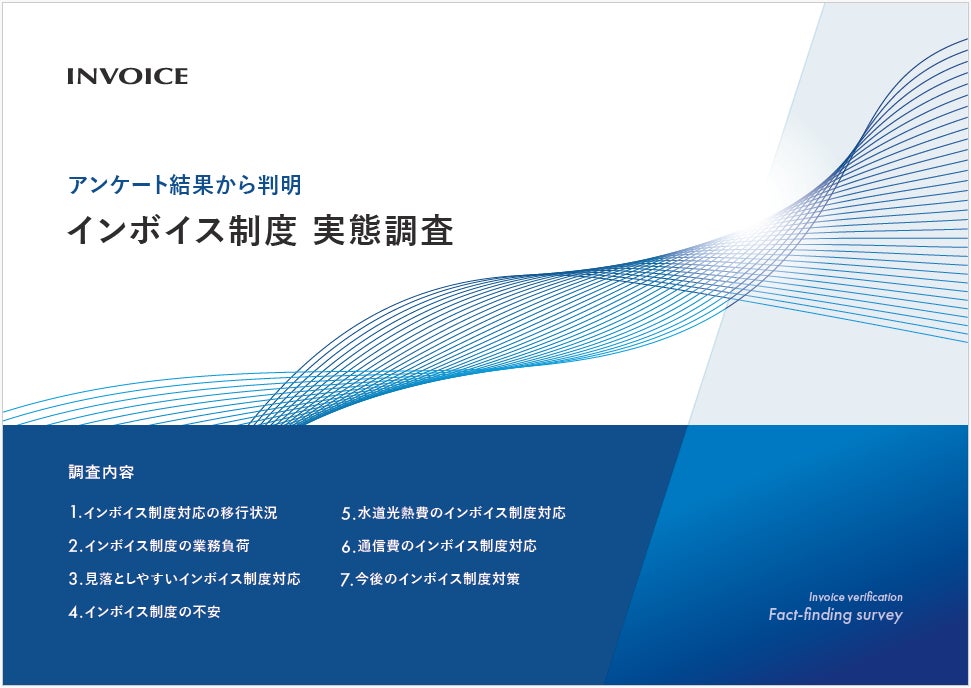 INVOICE

アンケート結果から判明
インボイス制度 実態調査

調査内容

1.インボイス制度対応の移行状況
2.インボイス制度の業務負荷
3.見落としやすいインボイス制度対応
4.インボイス制度の不安

5.水道光熱費のインボイス制度対応
6.通信費のインボイス制度対応
7.今後のインボイス制度対策

Invoice verification
Fact-finding survey